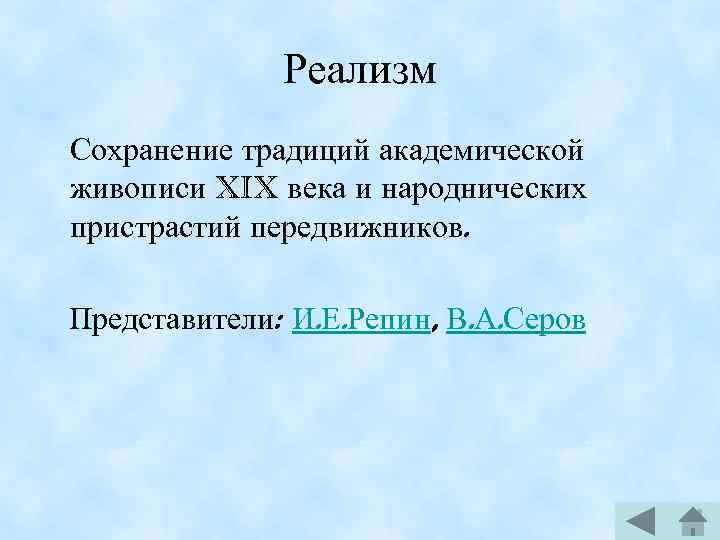 Реализм

Сохранение традиций академической живописи XIX века и народнических пристрастий передвижников.

Представители: И.Е.Репин, В.А.Серов